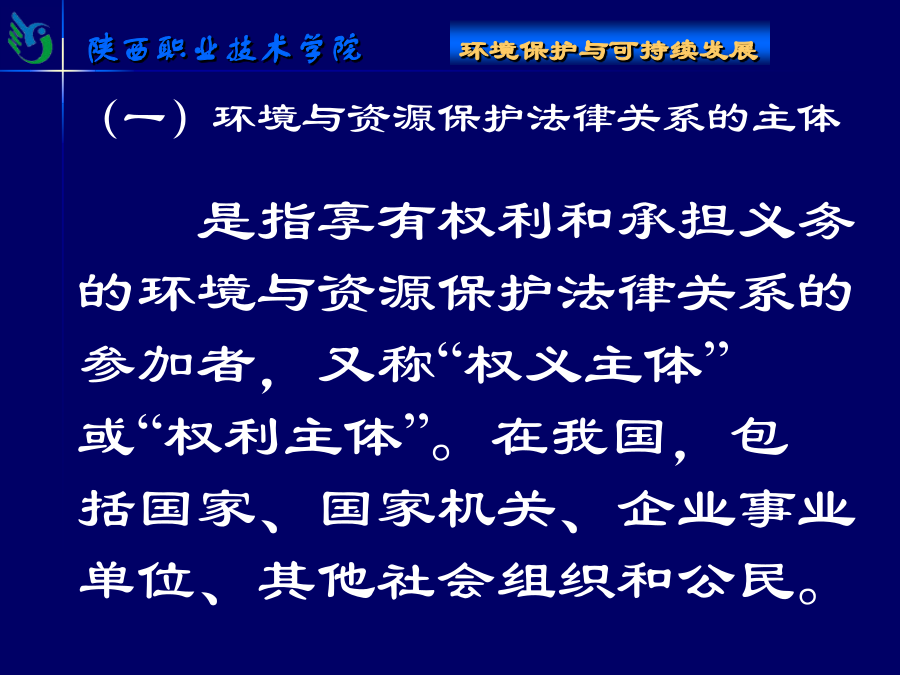 陕西职业技术学院

环境保护与可持续发展

（一）环境与资源保护法律关系的主体

是指享有权利和承担义务的环境与资源保护法律关系的参加者，又称“权义主体”或“权利主体”。在我国，包括国家、国家机关、企业事业单位、其他社会组织和公民。